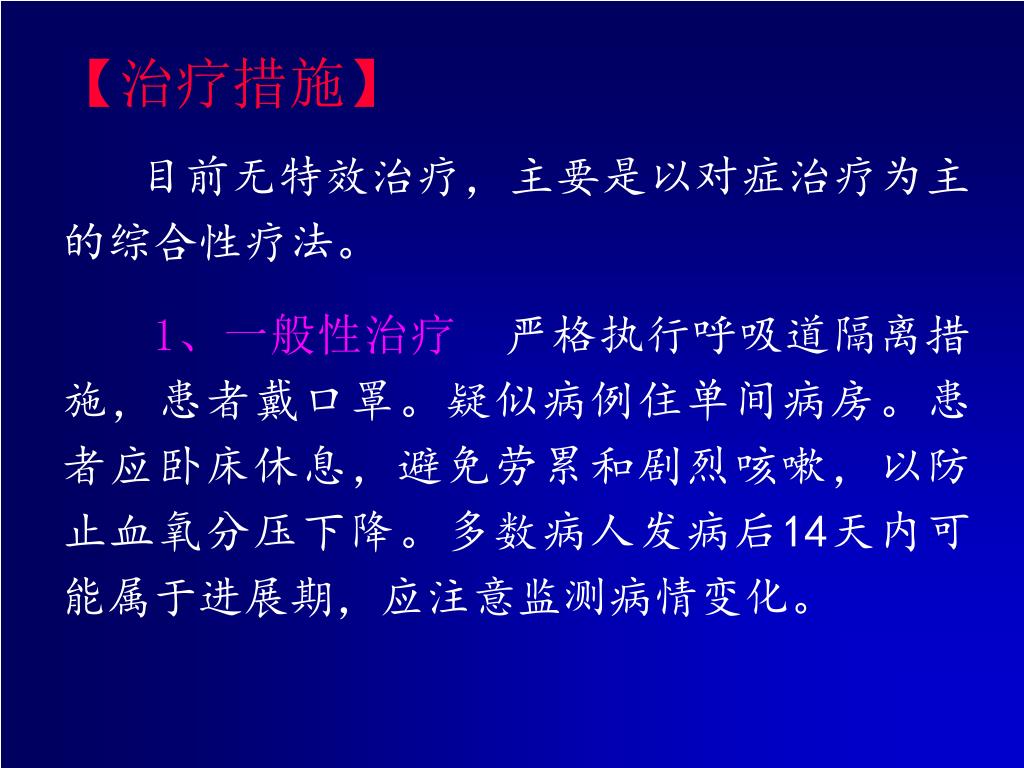 【治疗措施】

目前无特效治疗，主要是以对症治疗为主的综合性疗法。

1、一般性治疗　严格执行呼吸道隔离措施，患者戴口罩。疑似病例住单间病房。患者应卧床休息，避免劳累和剧烈咳嗽，以防止血氧分压下降。多数病人发病后14天内可能属于进展期，应注意监测病情变化。